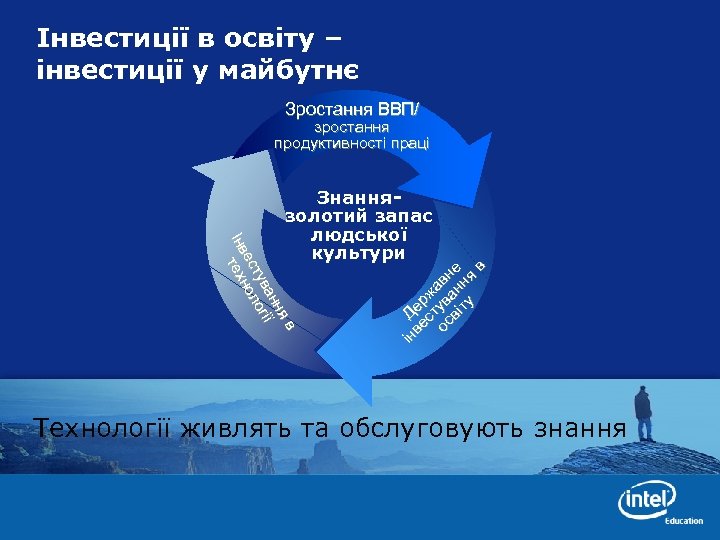 Інвестиції в освіту – інвестиції у майбутнє

Зростання ВВП/ зростання продуктивності праці

Знання- золотий запас людської культури

Державне інвестування в освіту

Інвестування в технології

Технології живлять та обслуговують знання

intel Education